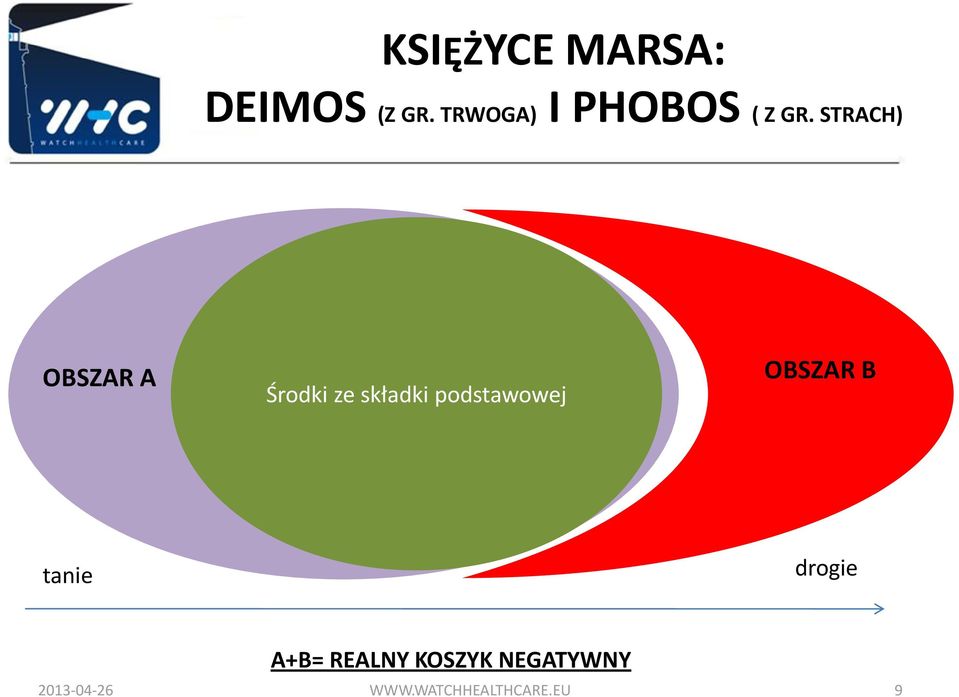 WHC
WATCHHEALTHCARE

KSIĘŻYCE MARSA:
DEIMOS (Z GR. TRWOGA) I PHOBOS ( Z GR. STRACH)

OBSZAR A

Środki ze składki podstawowej

OBSZAR B

tanie

drogie

A+B= REALNY KOSZYK NEGATYWNY

2013-04-26

WWW.WATCHHEALTHCARE.EU

9